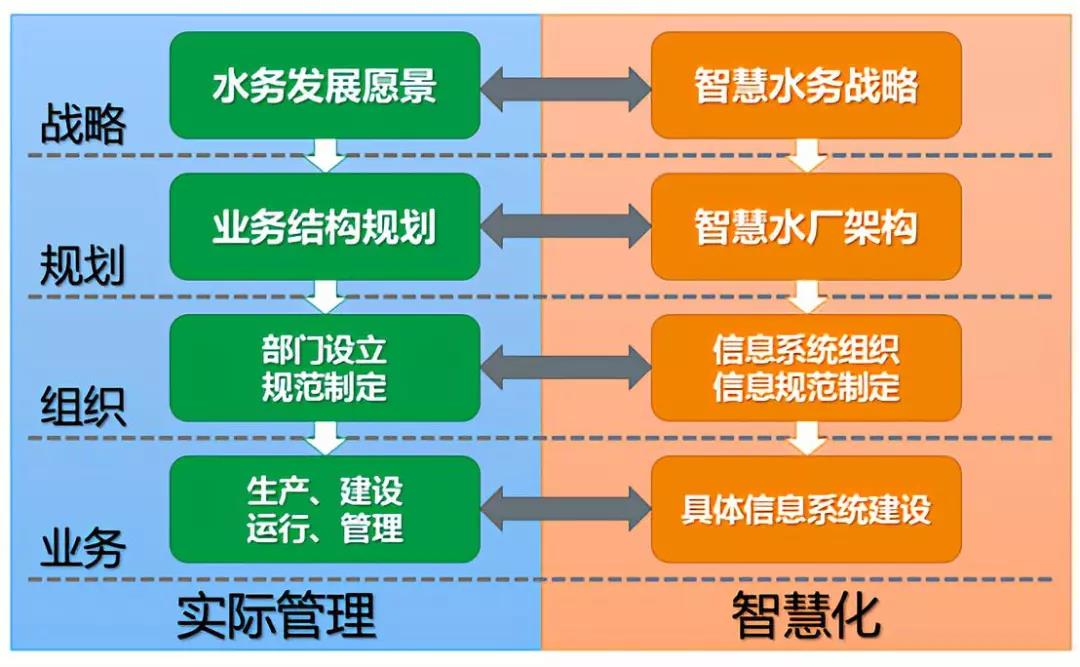 战略

水务发展愿景

智慧水务战略

规划

业务结构规划

智慧水厂架构

组织

部门设立
规范制定

信息系统组织
信息规范制定

业务

生产、建设
运行、管理

具体信息系统建设

实际管理

智慧化